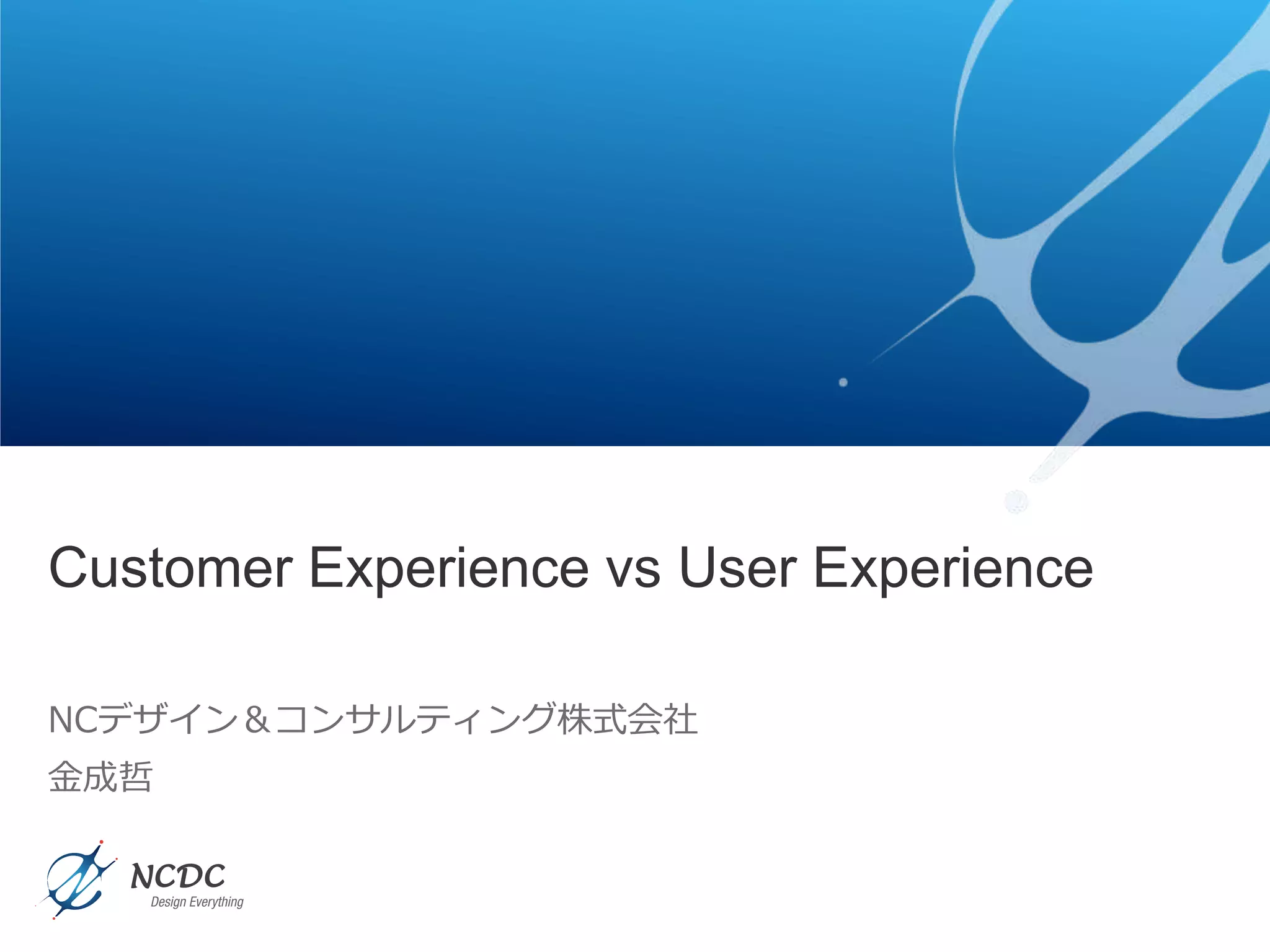 Customer Experience vs User Experience

NCデザイン＆コンサルティング株式会社
金成哲

NCDC
Design Everything